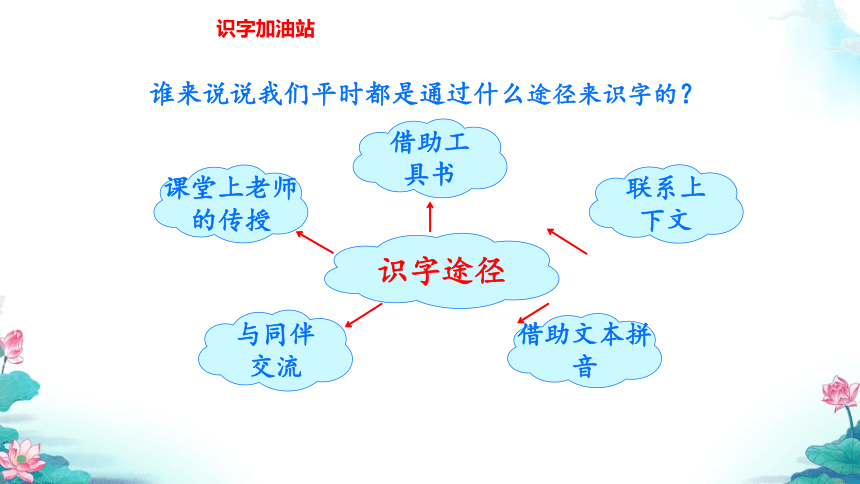 识字加油站

谁来说说我们平时都是通过什么途径来识字的？

借助工具书

课堂上老师的传授

联系上下文

识字途径

与同伴交流

借助文本拼音